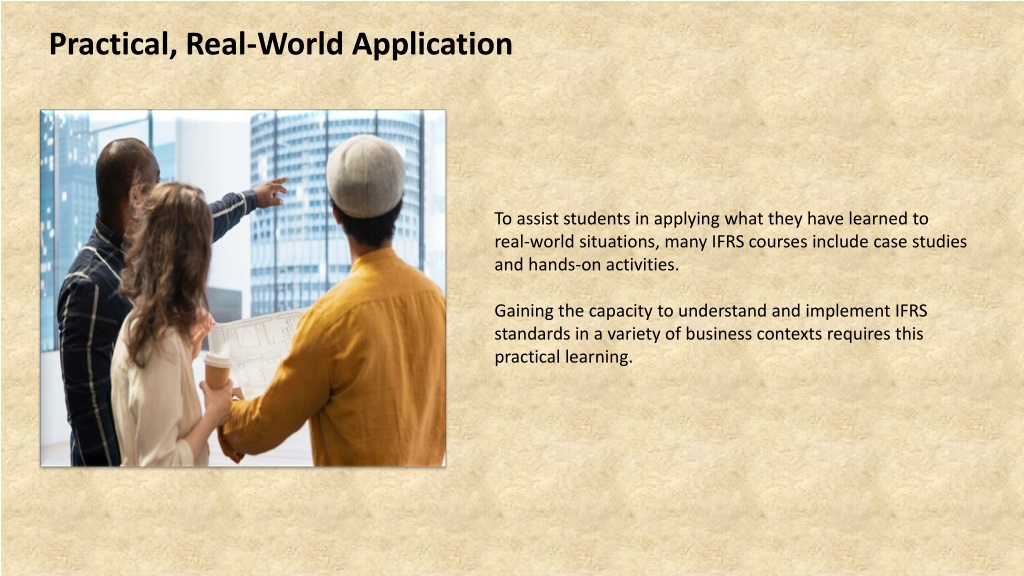 Practical, Real-World Application

To assist students in applying what they have learned to real-world situations, many IFRS courses include case studies and hands-on activities.

Gaining the capacity to understand and implement IFRS standards in a variety of business contexts requires this practical learning.